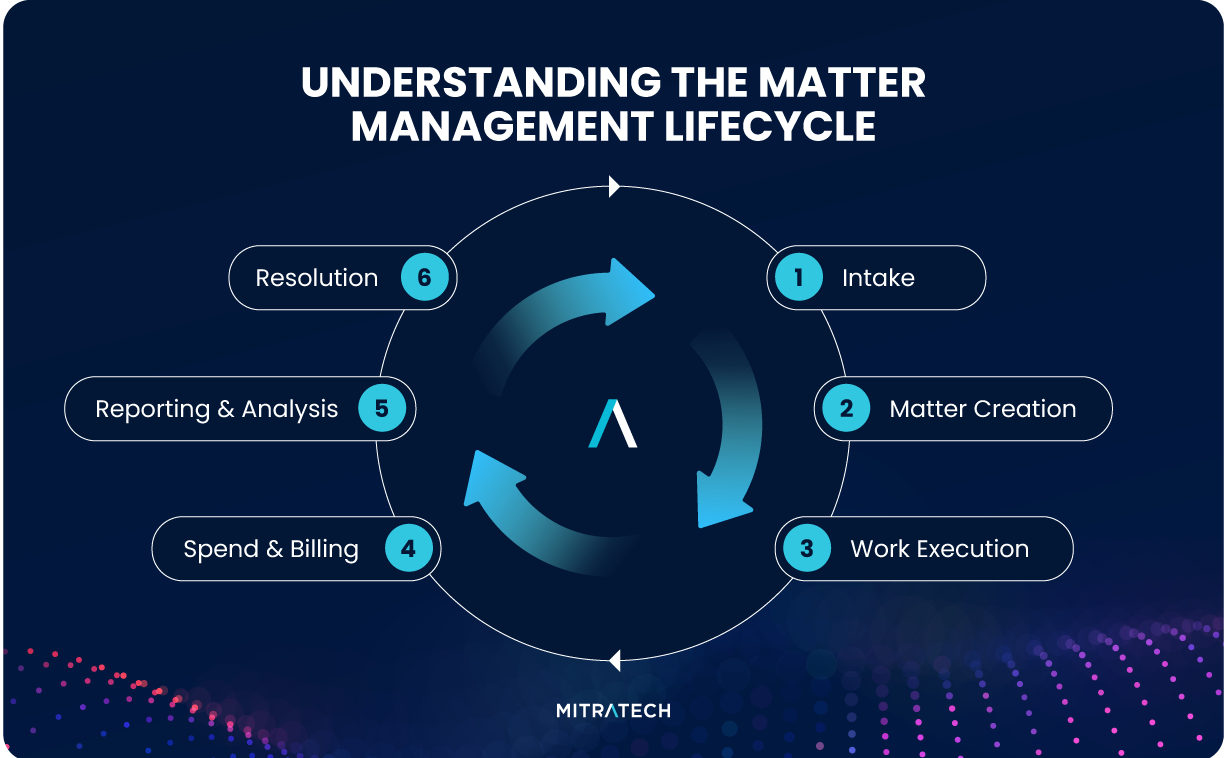 UNDERSTANDING THE MATTER MANAGEMENT LIFECYCLE

1 Intake

2 Matter Creation

3 Work Execution

4 Spend & Billing

5 Reporting & Analysis

6 Resolution

MITRATECH